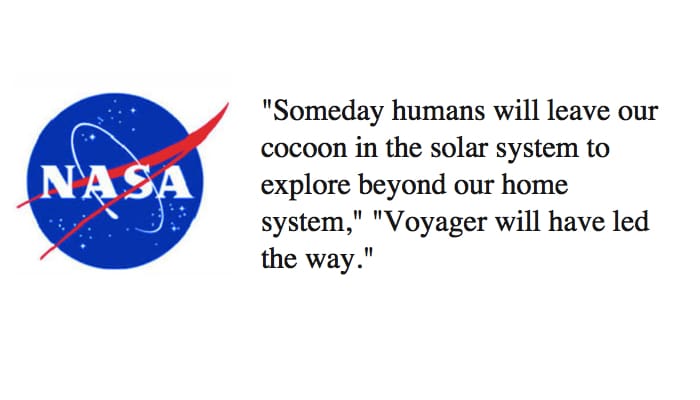 NASA

"Someday humans will leave our cocoon in the solar system to explore beyond our home system," "Voyager will have led the way."